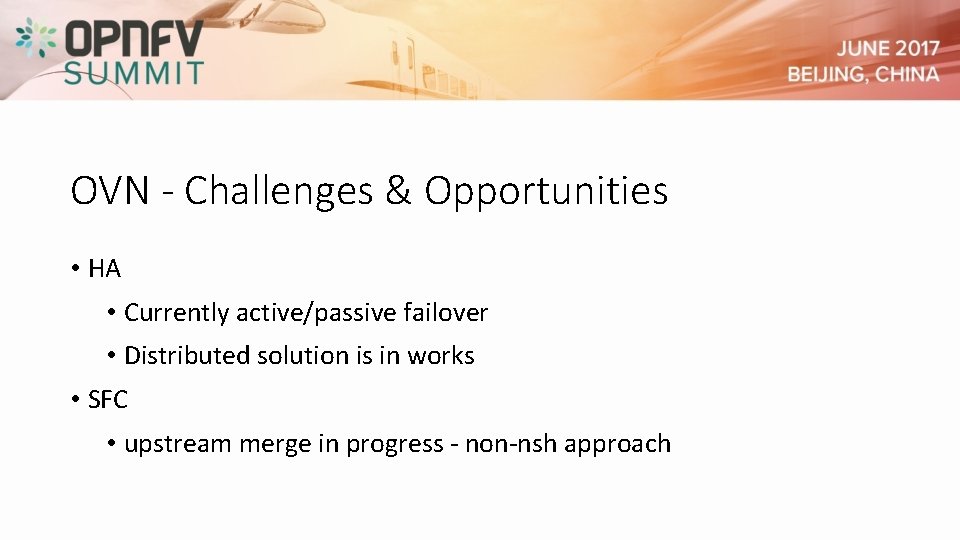 OPNFV SUMMIT

JUNE 2017
BEIJING, CHINA

OVN - Challenges & Opportunities

• HA
• Currently active/passive failover
• Distributed solution is in works
• SFC
• upstream merge in progress - non-nsh approach